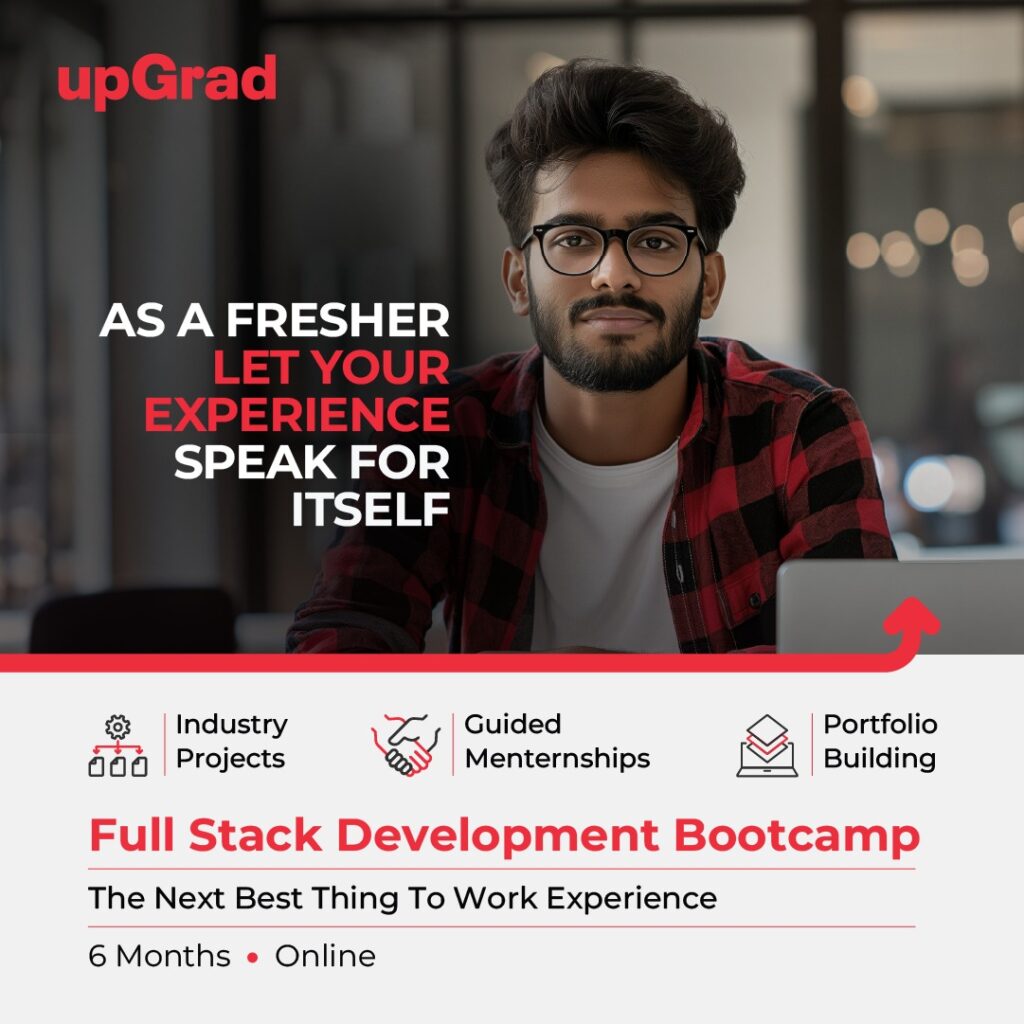 upGrad

AS A FRESHER LET YOUR EXPERIENCE SPEAK FOR ITSELF

Industry Projects

Guided Menterships

Portfolio Building

Full Stack Development Bootcamp

The Next Best Thing To Work Experience

6 Months • Online